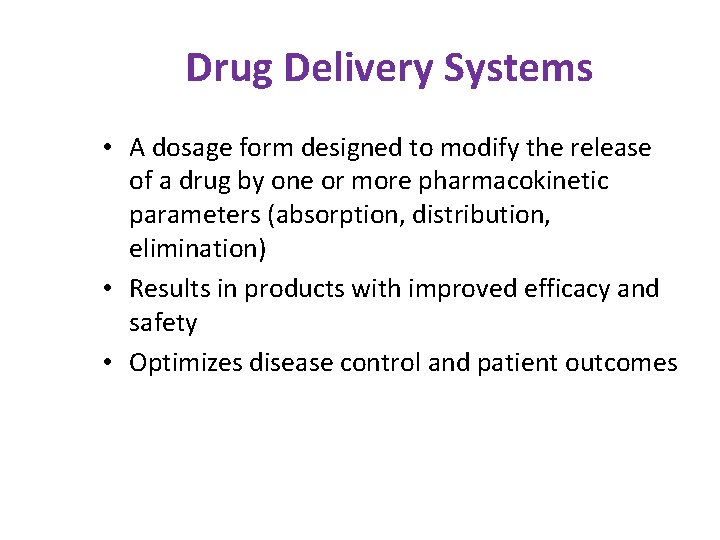 Drug Delivery Systems

• A dosage form designed to modify the release of a drug by one or more pharmacokinetic parameters (absorption, distribution, elimination)
• Results in products with improved efficacy and safety
• Optimizes disease control and patient outcomes